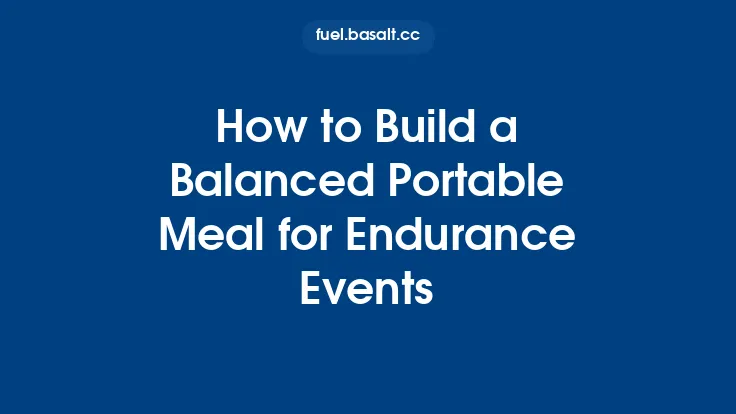 fuel.basalt.cc

How to Build a Balanced Portable Meal for Endurance Events